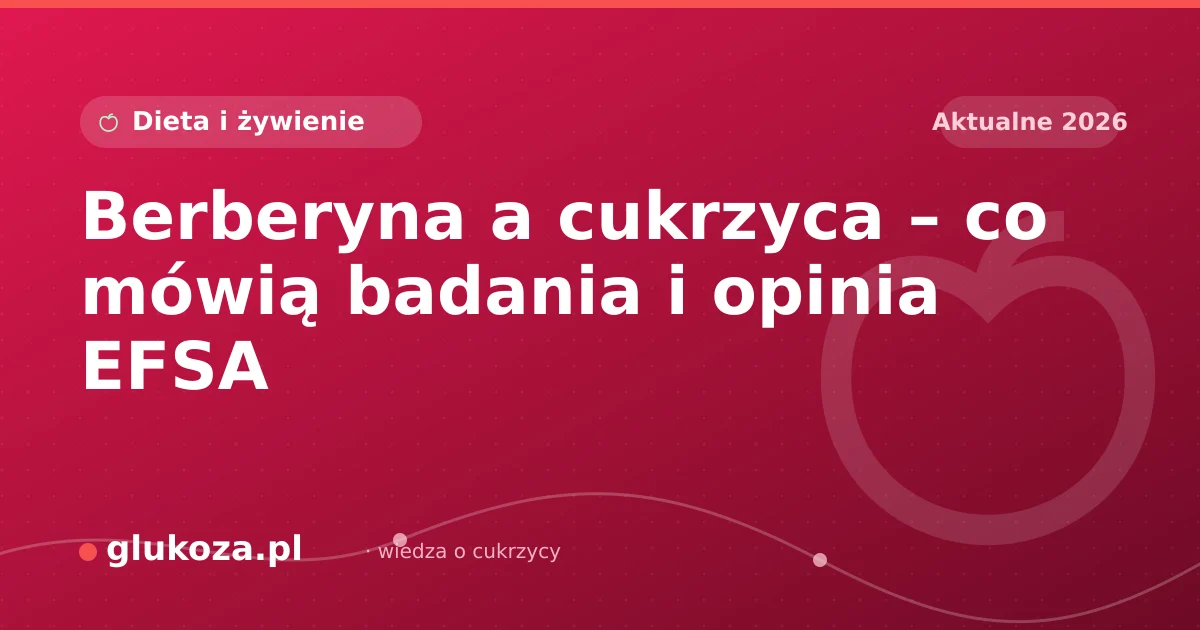 Dieta i żywienie

Aktualne 2026

Berberyna a cukrzyca – co mówią badania i opinia EFSA

glukoza.pl

· wiedza o cukrzycy